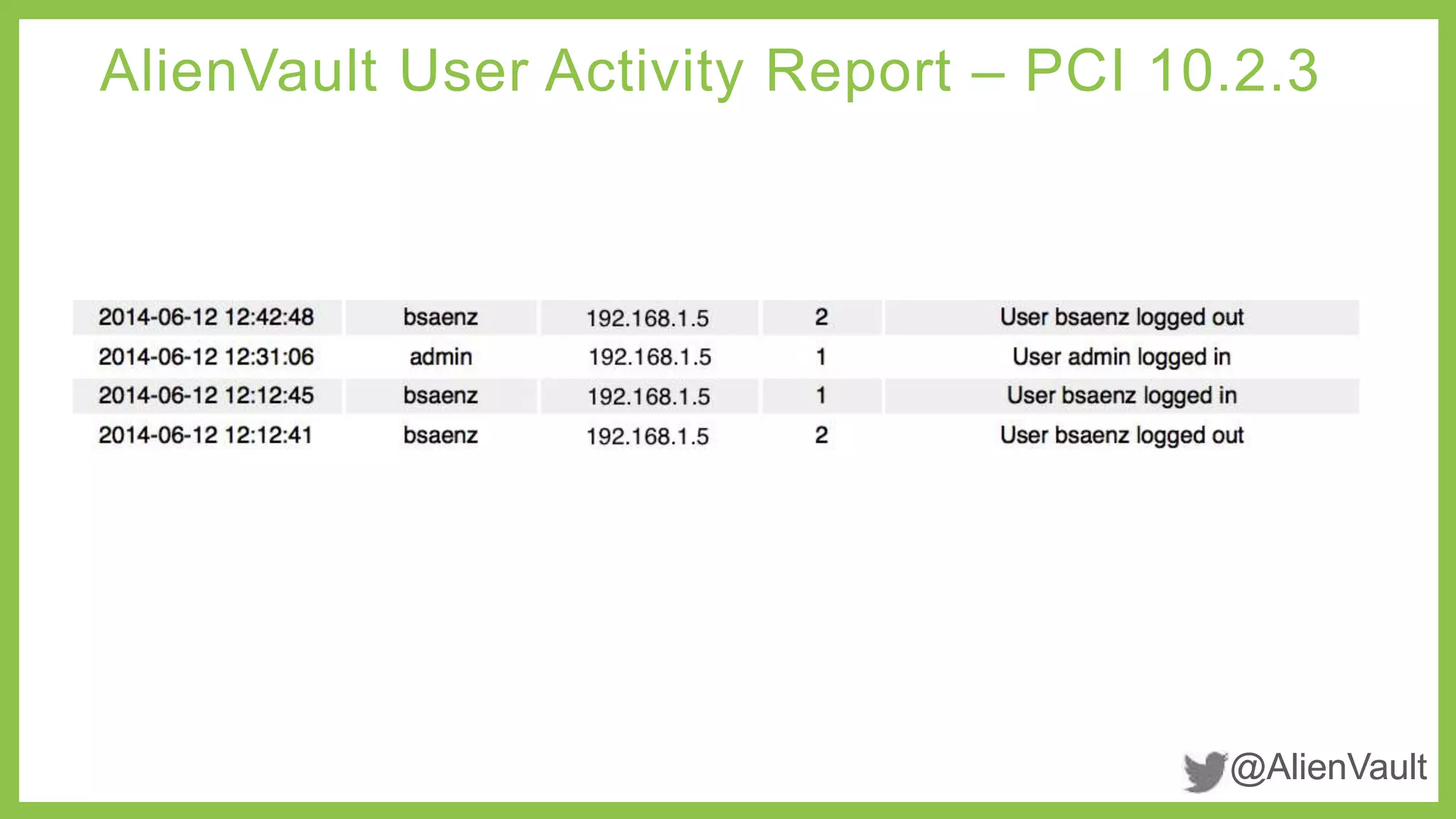 AlienVault User Activity Report – PCI 10.2.3

| 2014-06-12 12:42:48 | bsaenz | 192.168.1.5 | 2 | User bsaenz logged out |
|---|---|---|---|---|
| 2014-06-12 12:31:06 | admin | 192.168.1.5 | 1 | User admin logged in |
| 2014-06-12 12:12:45 | bsaenz | 192.168.1.5 | 1 | User bsaenz logged in |
| 2014-06-12 12:12:41 | bsaenz | 192.168.1.5 | 2 | User bsaenz logged out |

@AlienVault